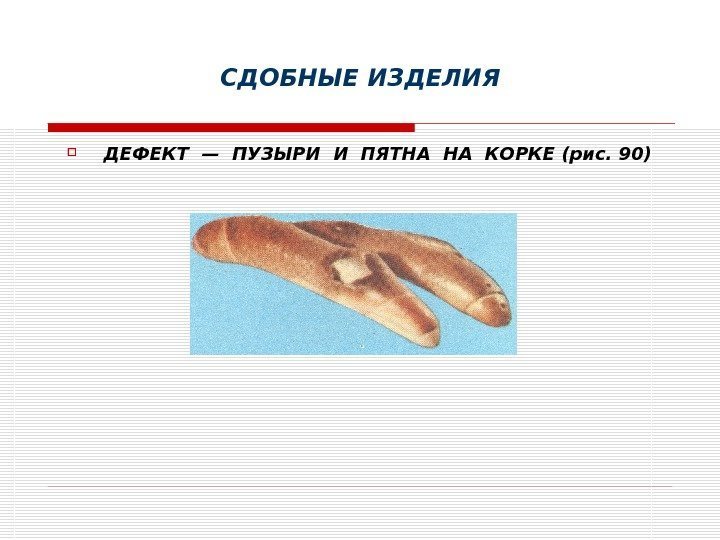 СДОБНЫЕ ИЗДЕЛИЯ

ДЕФЕКТ — ПУЗЫРИ И ПЯТНА НА КОРКЕ (рис. 90)